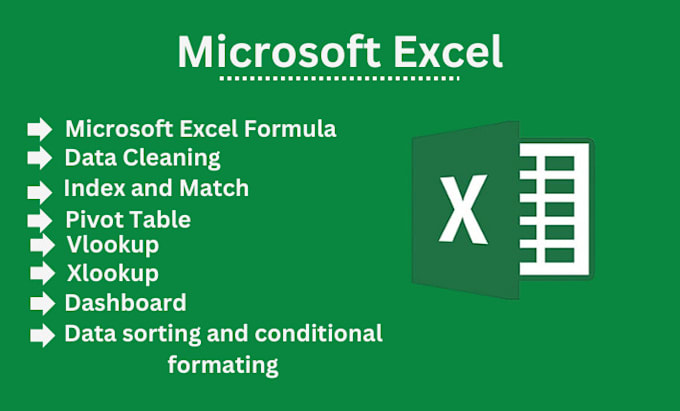 Microsoft Excel

Microsoft Excel Formula
Data Cleaning
Index and Match
Pivot Table
Vlookup
Xlookup
Dashboard
Data sorting and conditional formating

X